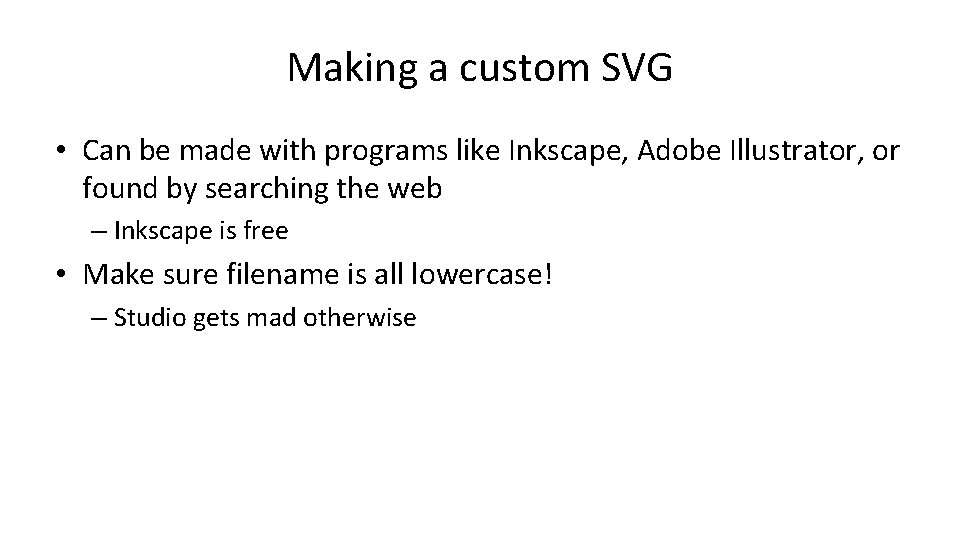 Making a custom SVG

• Can be made with programs like Inkscape, Adobe Illustrator, or found by searching the web

– Inkscape is free

• Make sure filename is all lowercase!

– Studio gets mad otherwise